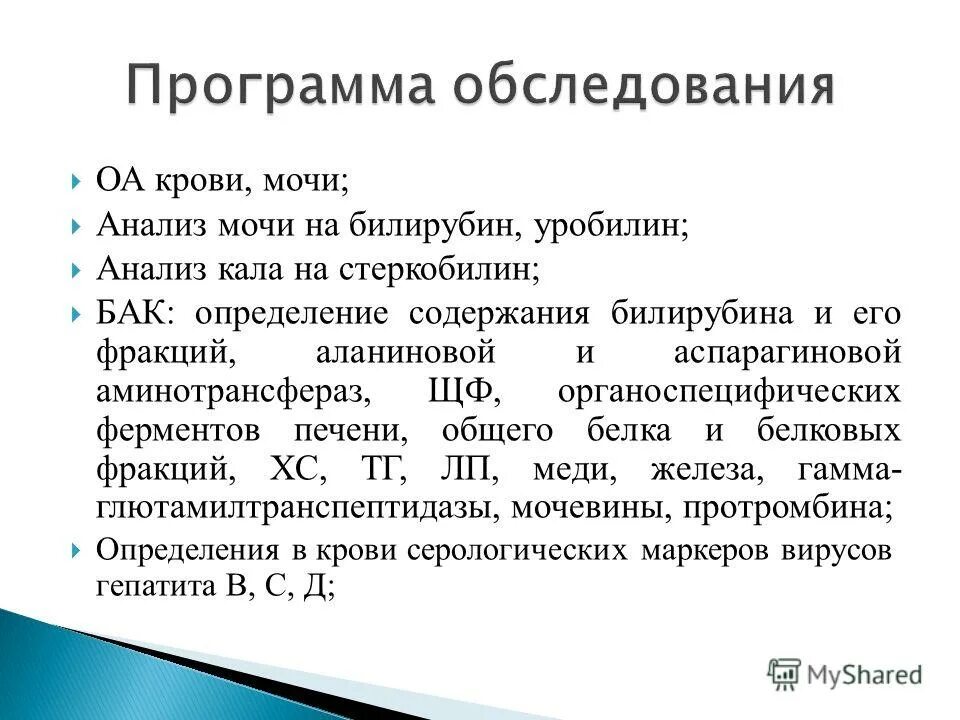 Программа обследования

ОА крови, мочи;

Анализ мочи на билирубин, уробилин;

Анализ кала на стеркобилин;

БАК: определение содержания билирубина и его фракций, аланиновой и аспарагиновой аминотрансфераз, ЩФ, органоспецифических ферментов печени, общего белка и белковых фракций, ХС, ТГ, ЛП, меди, железа, гамма-глютамилтранспептидазы, мочевины, протромбина;

Определения в крови серологических маркеров вирусов гепатита В, С, Д;

MyShared